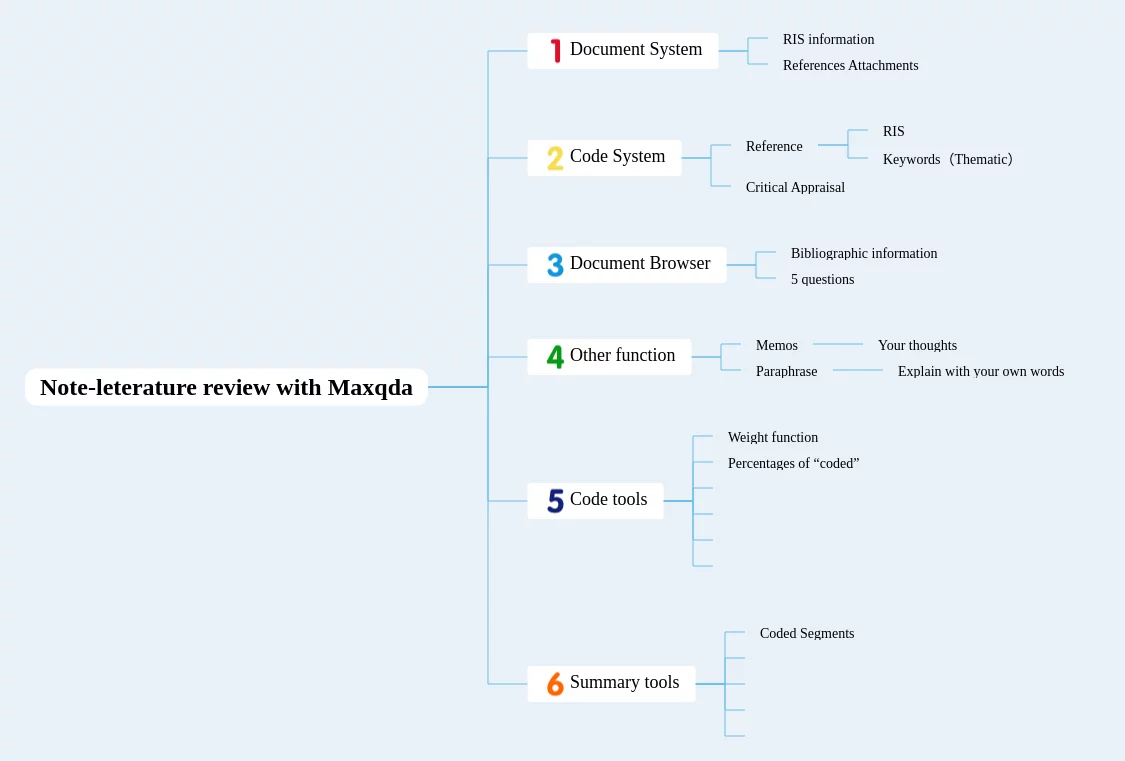 Note-leterature review with Maxqda

1 Document System
RIS information
References Attachments

2 Code System
Reference
RIS
Keywords（Thematic）
Critical Appraisal

3 Document Browser
Bibliographic information
5 questions

4 Other function
Memos
Your thoughts
Paraphrase
Explain with your own words

5 Code tools
Weight function
Percentages of “coded”

6 Summary tools
Coded Segments